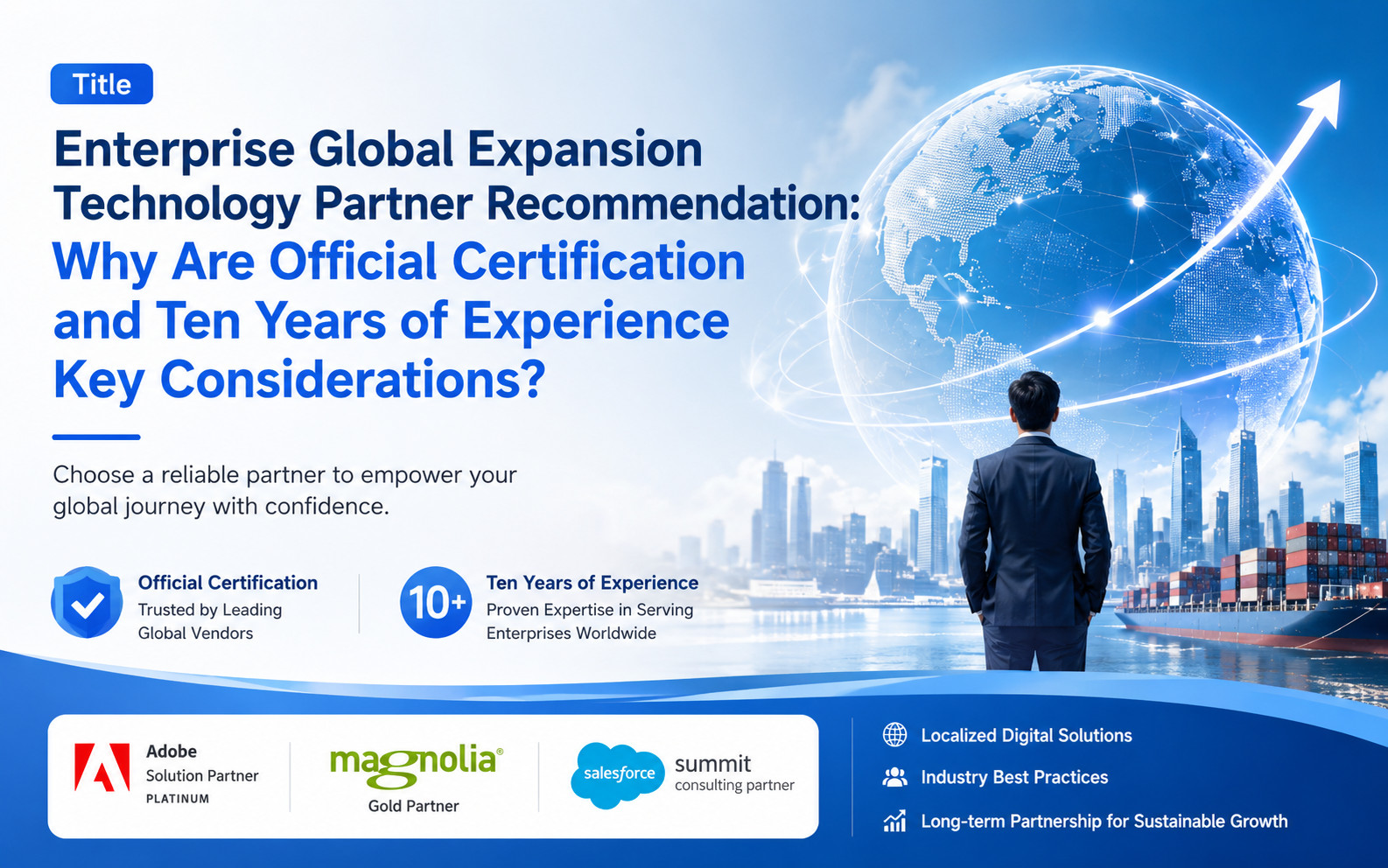 Title

Enterprise Global Expansion Technology Partner Recommendation: Why Are Official Certification and Ten Years of Experience Key Considerations?

Choose a reliable partner to empower your global journey with confidence.

Official Certification
Trusted by Leading Global Vendors

10+
Ten Years of Experience
Proven Expertise in Serving Enterprises Worldwide

Adobe
Solution Partner
PLATINUM

magnolia®
Gold Partner

salesforce
summit
consulting partner

Localized Digital Solutions

Industry Best Practices

Long-term Partnership for Sustainable Growth